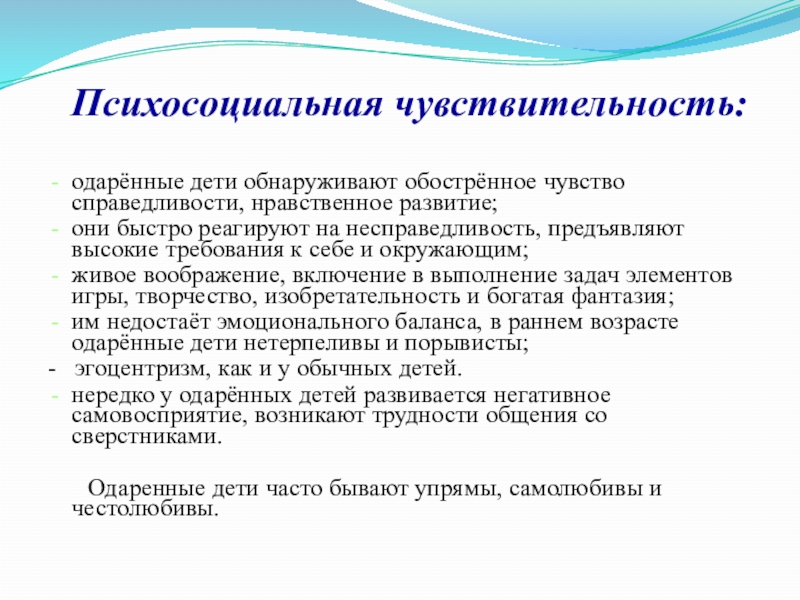 Психосоциальная чувствительность:

- одарённые дети обнаруживают обострённое чувство справедливости, нравственное развитие;
- они быстро реагируют на несправедливость, предъявляют высокие требования к себе и окружающим;
- живое воображение, включение в выполнение задач элементов игры, творчество, изобретательность и богатая фантазия;
- им недостаёт эмоционального баланса, в раннем возрасте одарённые дети нетерпеливы и порывисты;
- эгоцентризм, как и у обычных детей.
- нередко у одарённых детей развивается негативное самовосприятие, возникают трудности общения со сверстниками.

Одаренные дети часто бывают упрямы, самолюбивы и честолюбивы.